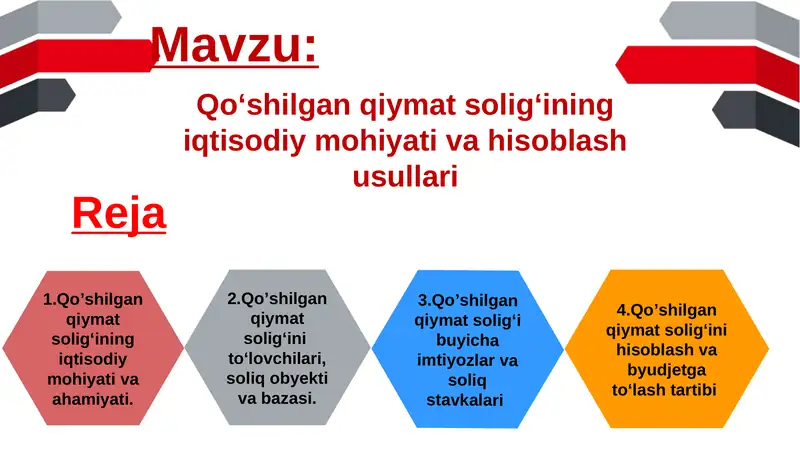 Mavzu:

Qo‘shilgan qiymat solig‘ining iqtisodiy mohiyati va hisoblash usullari

Reja

1.Qo’shilgan qiymat solig‘ining iqtisodiy mohiyati va ahamiyati.

2.Qo’shilgan qiymat solig‘ini to‘lovchilari, soliq obyekti va bazasi.

3.Qo’shilgan qiymat solig‘i buyicha imtiyozlar va soliq stavkalari

4.Qo’shilgan qiymat solig‘ini hisoblash va byudjetga to‘lash tartibi